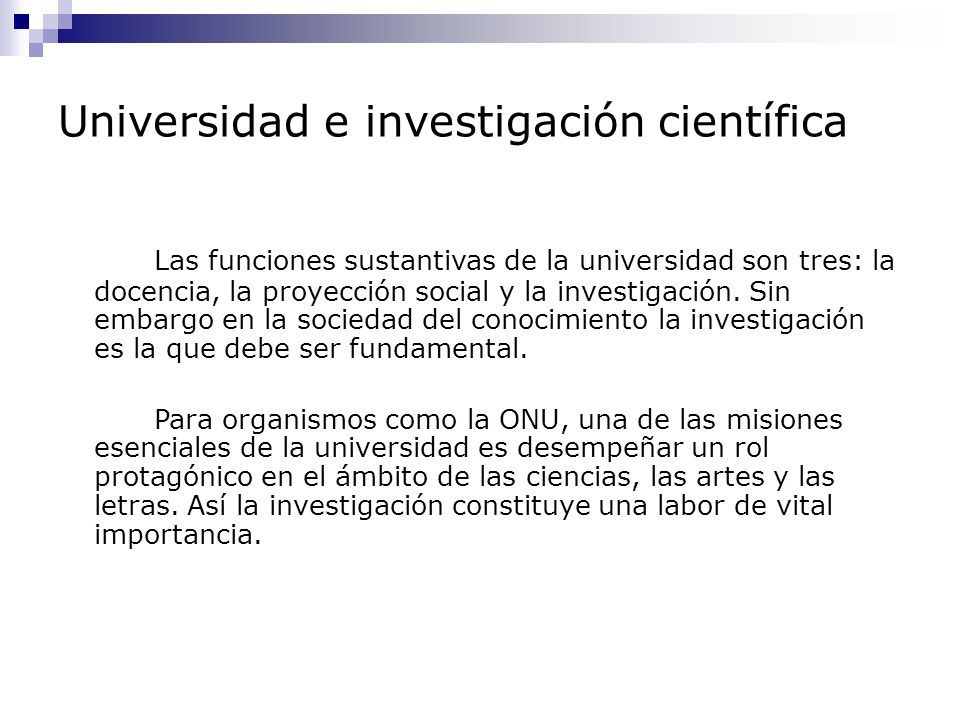 Universidad e investigación científica

Las funciones sustantivas de la universidad son tres: la docencia, la proyección social y la investigación. Sin embargo en la sociedad del conocimiento la investigación es la que debe ser fundamental.

Para organismos como la ONU, una de las misiones esenciales de la universidad es desempeñar un rol protagónico en el ámbito de las ciencias, las artes y las letras. Así la investigación constituye una labor de vital importancia.